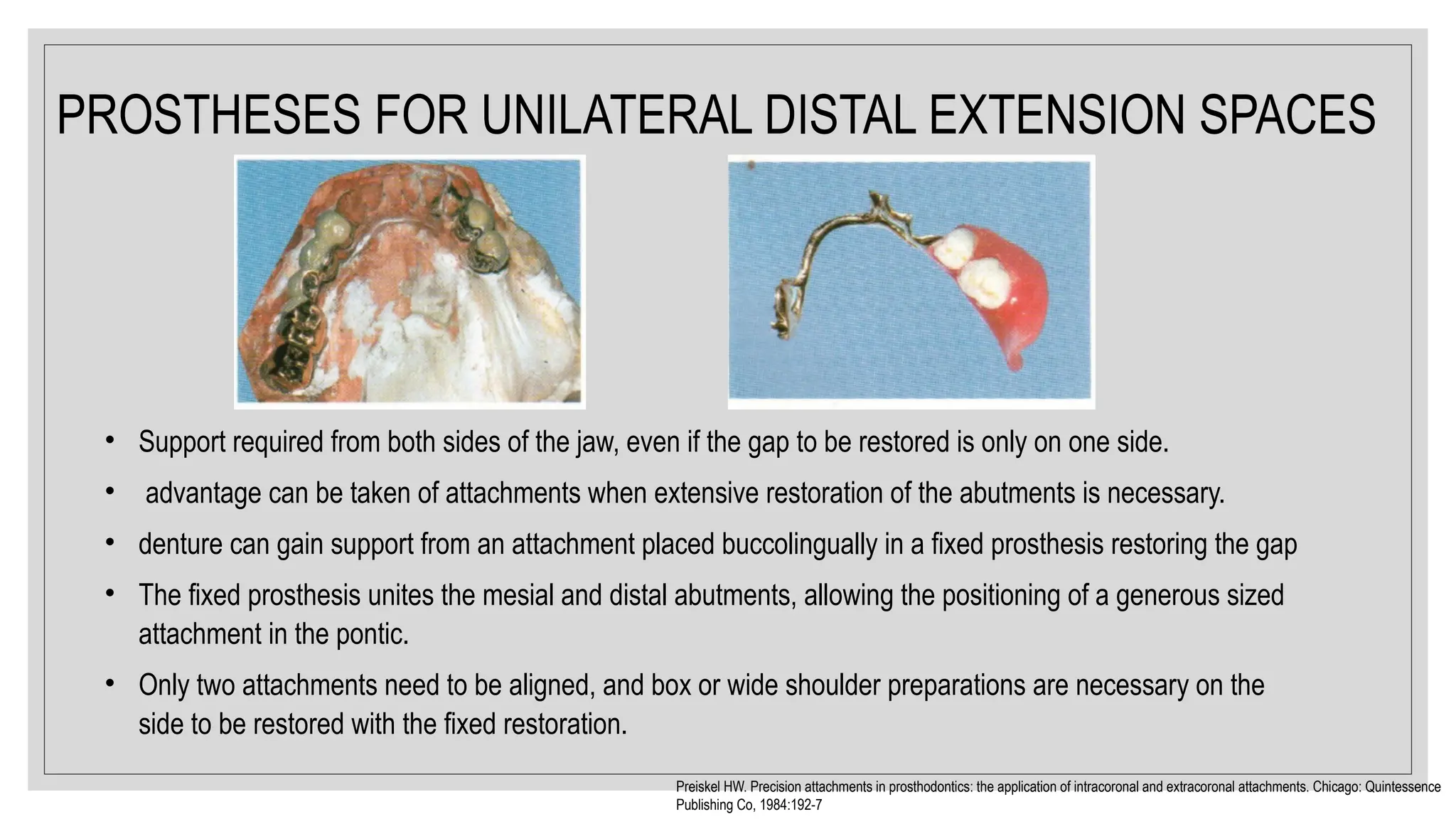 PROSTHESES FOR UNILATERAL DISTAL EXTENSION SPACES

• Support required from both sides of the jaw, even if the gap to be restored is only on one side.

• advantage can be taken of attachments when extensive restoration of the abutments is necessary.

• denture can gain support from an attachment placed buccolingually in a fixed prosthesis restoring the gap

• The fixed prosthesis unites the mesial and distal abutments, allowing the positioning of a generous sized attachment in the pontic.

• Only two attachments need to be aligned, and box or wide shoulder preparations are necessary on the side to be restored with the fixed restoration.

Preiskel HW. Precision attachments in prosthodontics: the application of intracoronal and extracoronal attachments. Chicago: Quintessence Publishing Co, 1984:192-7